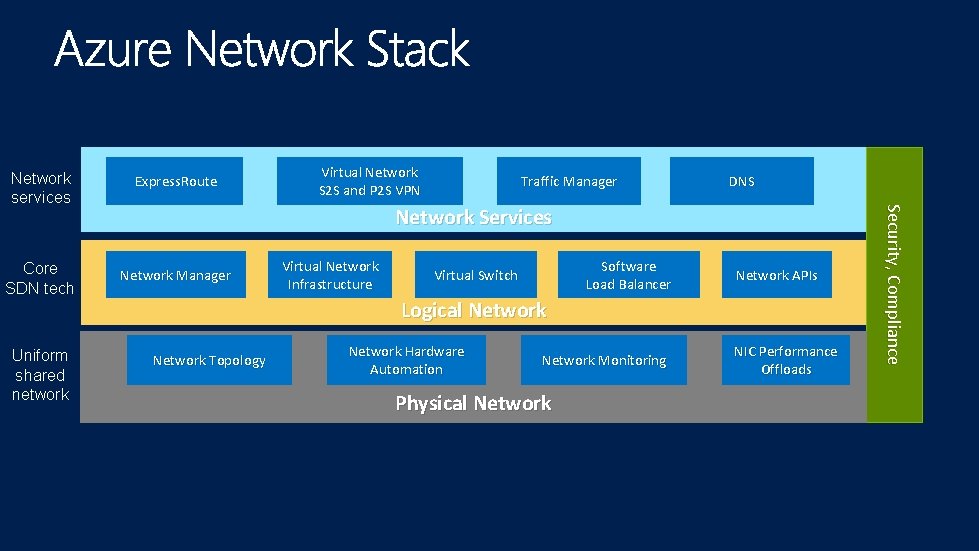 Azure Network Stack

Network services

ExpressRoute

Virtual Network S2S and P2S VPN

Traffic Manager

DNS

Network Services

Core SDN tech

Network Manager

Virtual Network Infrastructure

Virtual Switch

Software Load Balancer

Network APIs

Logical Network

Uniform shared network

Network Topology

Network Hardware Automation

Network Monitoring

NIC Performance Offloads

Physical Network

Security, Compliance